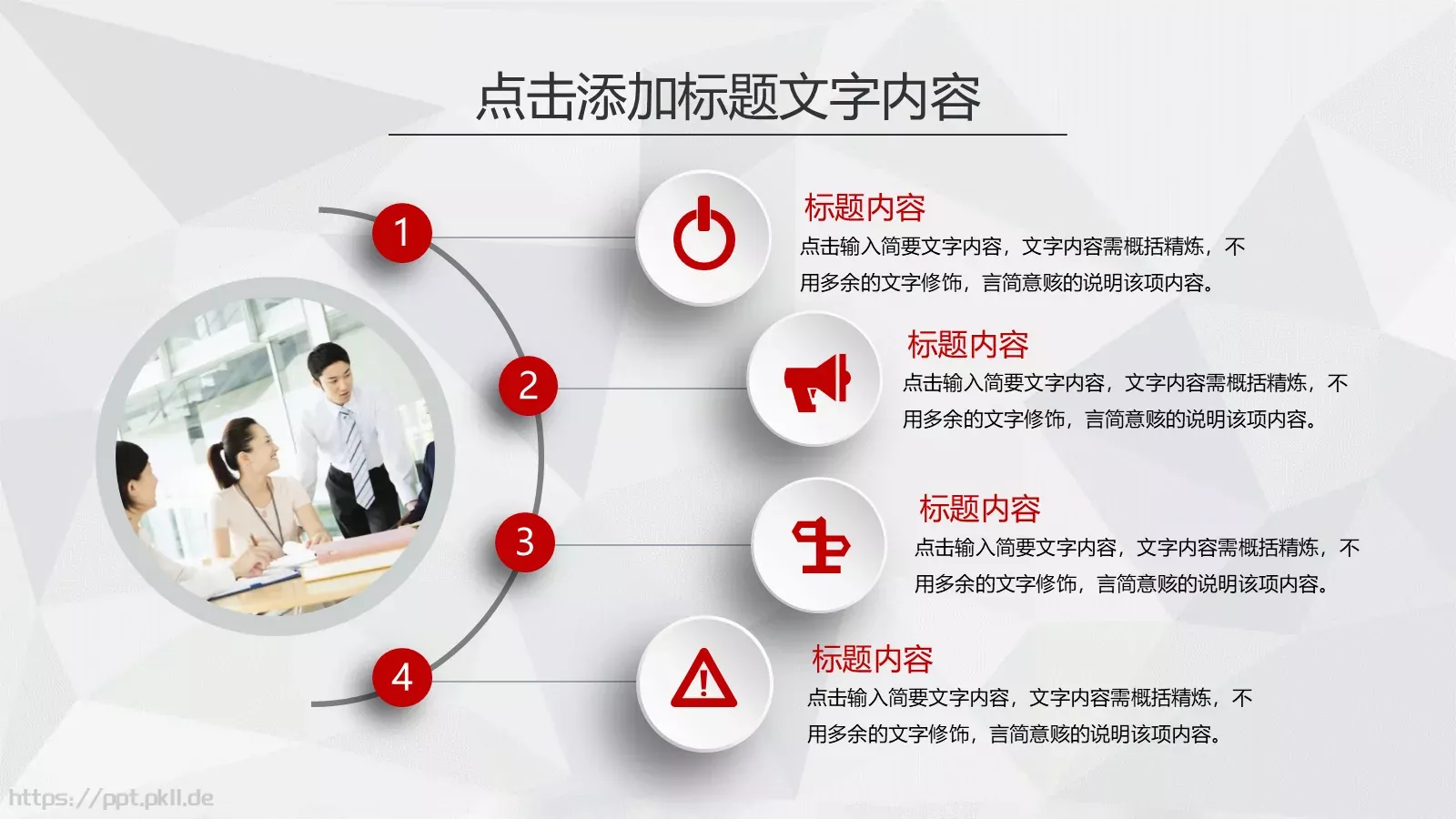 点击添加标题文字内容

1

标题内容
点击输入简要文字内容，文字内容需概括精炼，不用多余的文字修饰，言简意赅的说明该项内容。

2

标题内容
点击输入简要文字内容，文字内容需概括精炼，不用多余的文字修饰，言简意赅的说明该项内容。

3

标题内容
点击输入简要文字内容，文字内容需概括精炼，不用多余的文字修饰，言简意赅的说明该项内容。

4

标题内容
点击输入简要文字内容，文字内容需概括精炼，不用多余的文字修饰，言简意赅的说明该项内容。

https://ppt.pkll.de